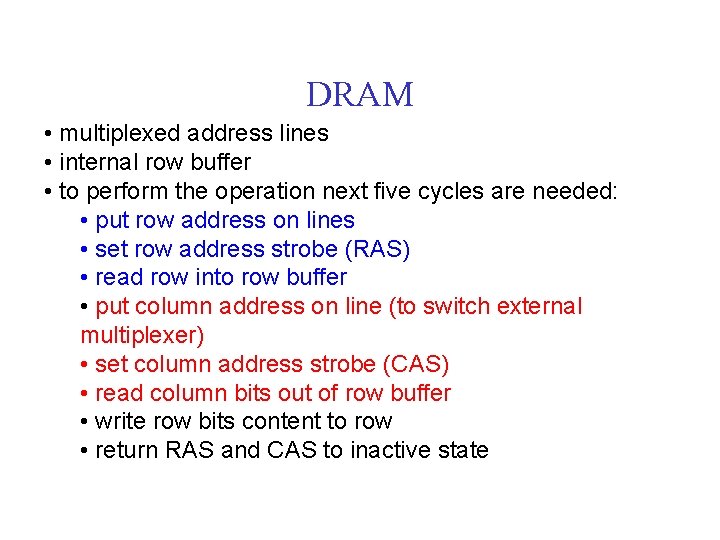 DRAM

• multiplexed address lines
• internal row buffer
• to perform the operation next five cycles are needed:
• put row address on lines
• set row address strobe (RAS)
• read row into row buffer
• put column address on line (to switch external multiplexer)
• set column address strobe (CAS)
• read column bits out of row buffer
• write row bits content to row
• return RAS and CAS to inactive state